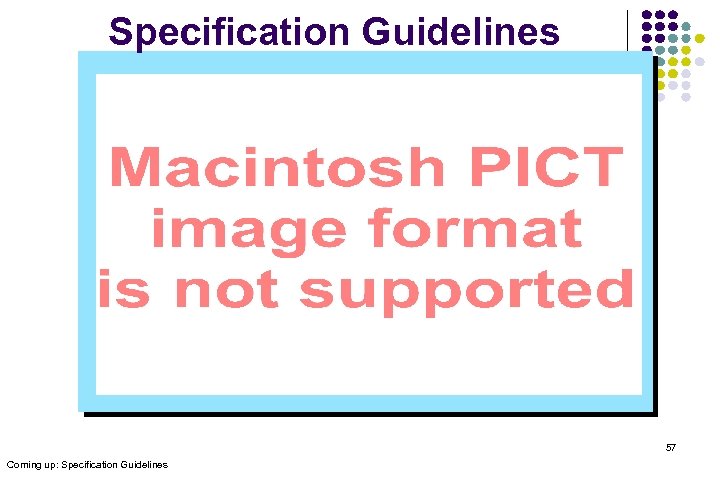 Specification Guidelines

Macintosh PICT image format is not supported

57

Coming up: Specification Guidelines